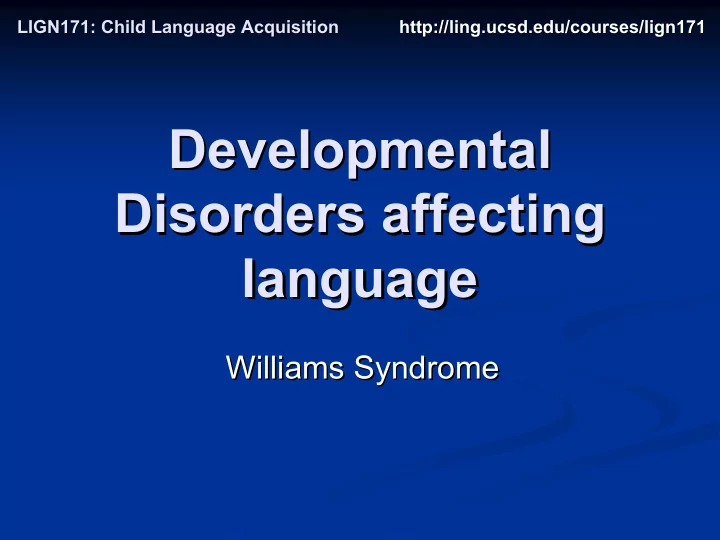 LIGN171: Child Language Acquisition http://ling.ucsd.edu/courses/lign171

Developmental Disorders affecting language

Williams Syndrome